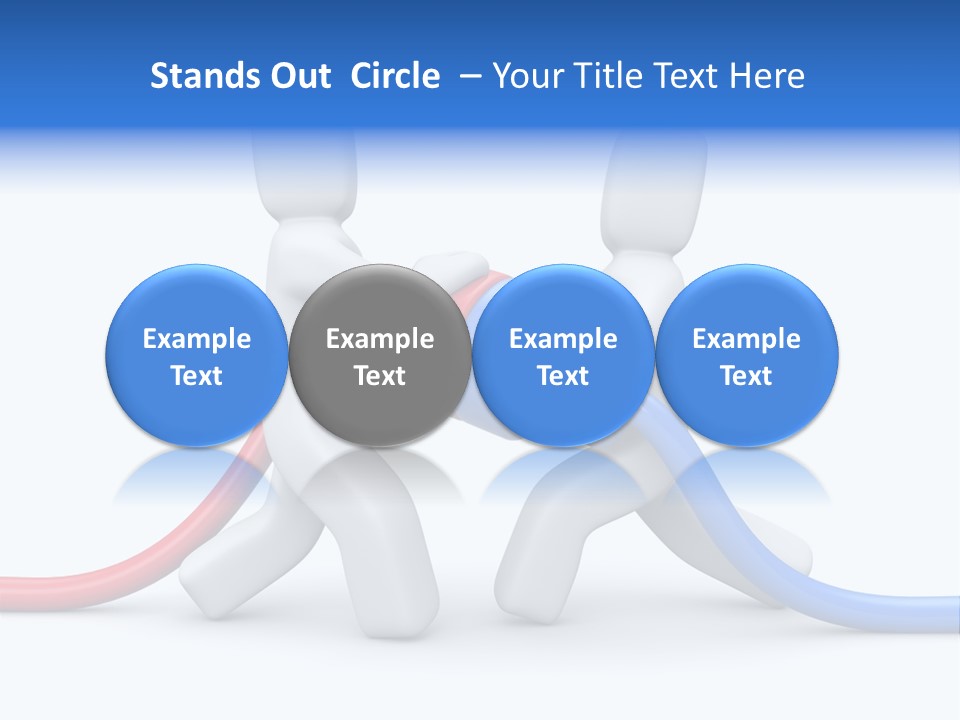 Stands Out Circle – Your Title Text Here

Example Text

Example Text

Example Text

Example Text